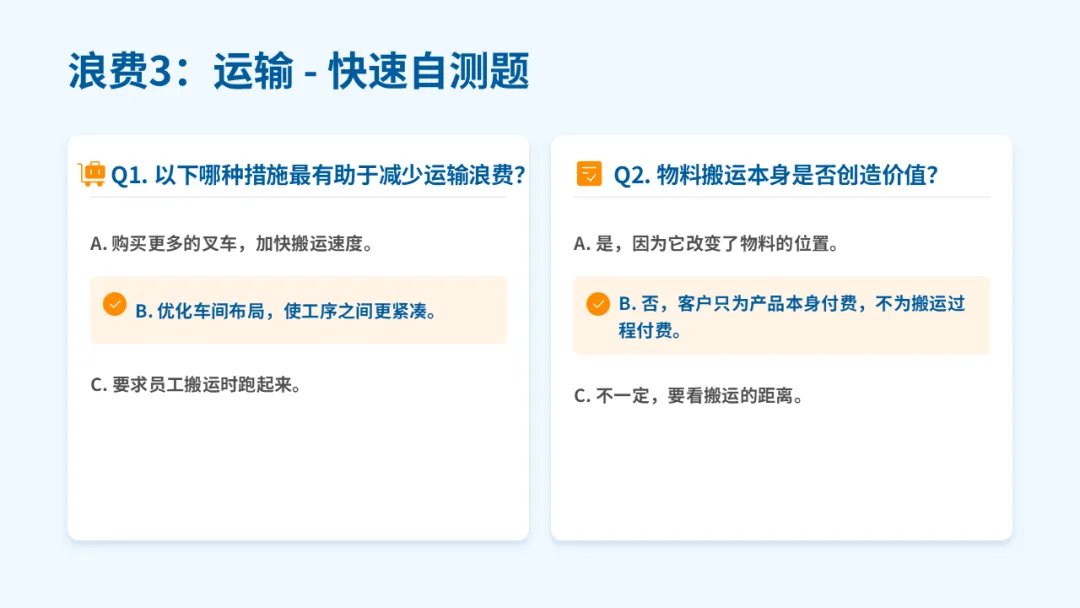 浪费3：运输 - 快速自测题

Q1. 以下哪种措施最有助于减少运输浪费？

A. 购买更多的叉车，加快搬运速度。

B. 优化车间布局，使工序之间更紧凑。

C. 要求员工搬运时跑起来。

Q2. 物料搬运本身是否创造价值？

A. 是，因为它改变了物料的位置。

B. 否，客户只为产品本身付费，不为搬运过程付费。

C. 不一定，要看搬运的距离。